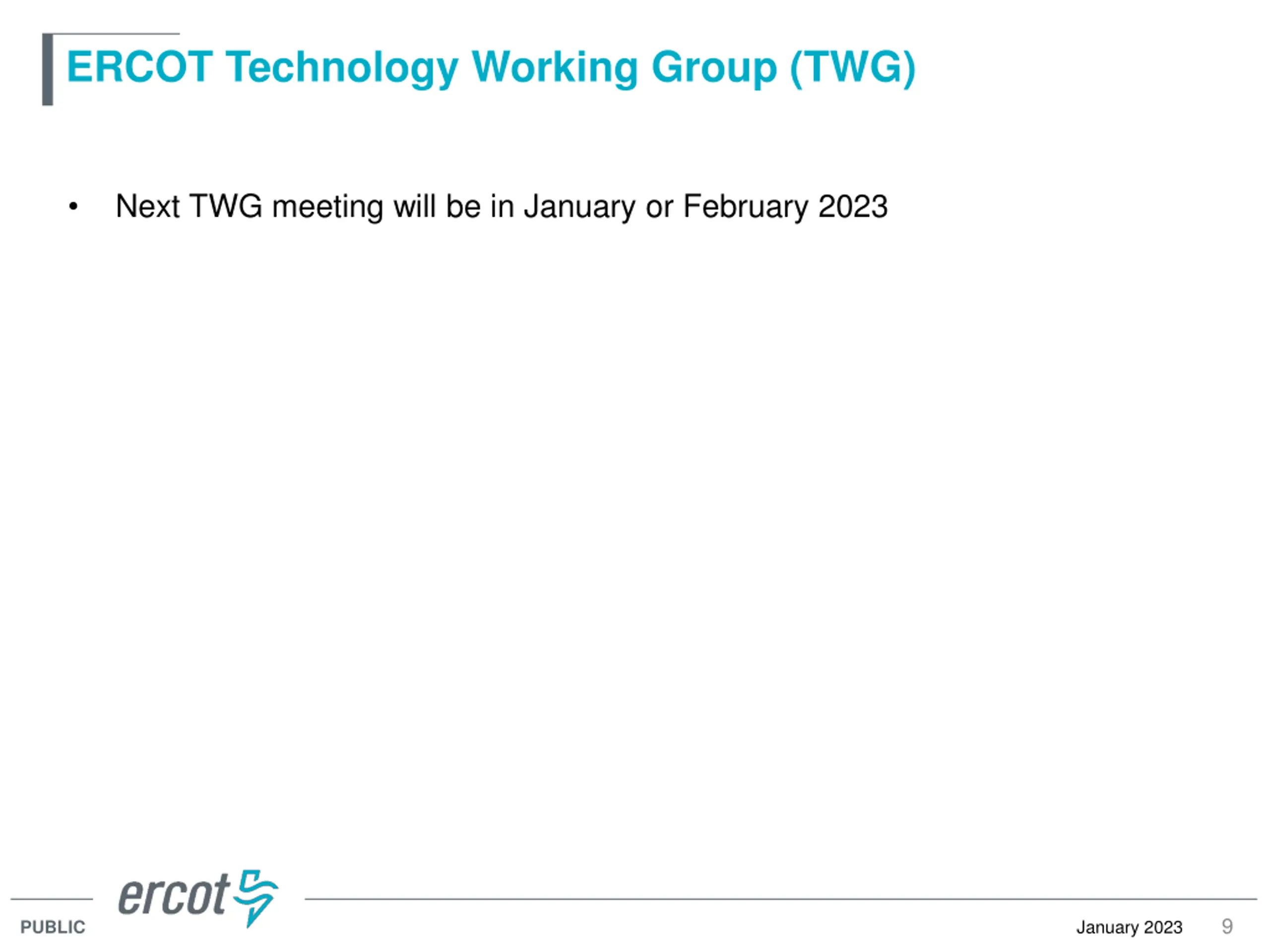 ERCOT Technology Working Group (TWG)

• Next TWG meeting will be in January or February 2023

ercot

PUBLIC

January 2023 9